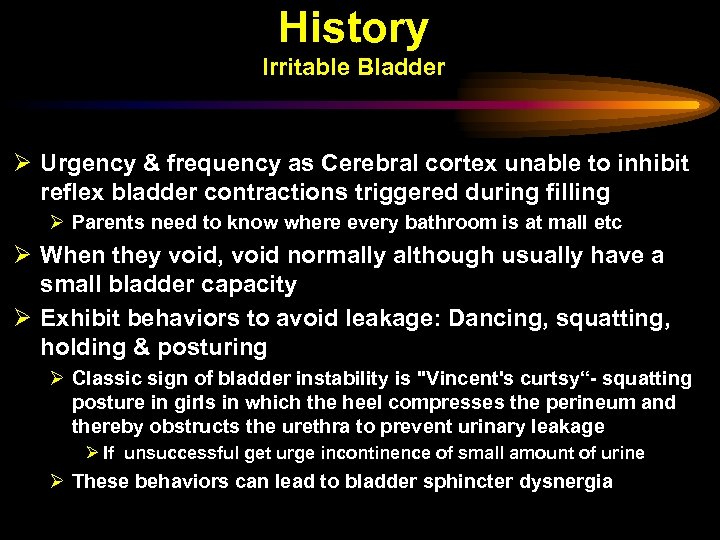 History
Irritable Bladder

➢ Urgency & frequency as Cerebral cortex unable to inhibit reflex bladder contractions triggered during filling
➢ Parents need to know where every bathroom is at mall etc
➢ When they void, void normally although usually have a small bladder capacity
➢ Exhibit behaviors to avoid leakage: Dancing, squatting, holding & posturing
➢ Classic sign of bladder instability is "Vincent's curtsy“- squatting posture in girls in which the heel compresses the perineum and thereby obstructs the urethra to prevent urinary leakage
➢ If unsuccessful get urge incontinence of small amount of urine
➢ These behaviors can lead to bladder sphincter dysnergia